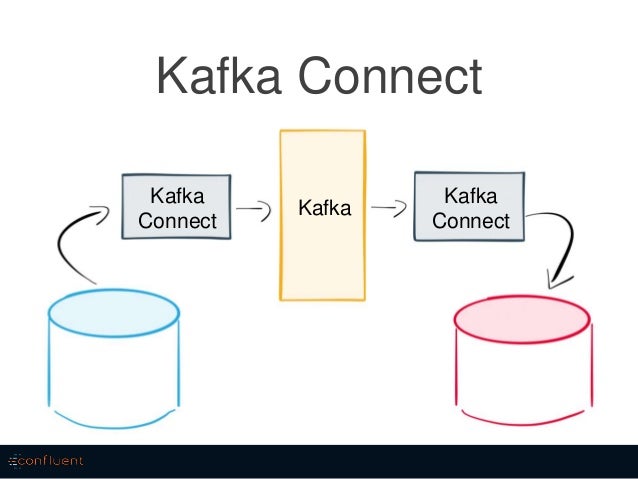 Kafka Connect

Kafka Connect

Kafka

Kafka Connect

confluent